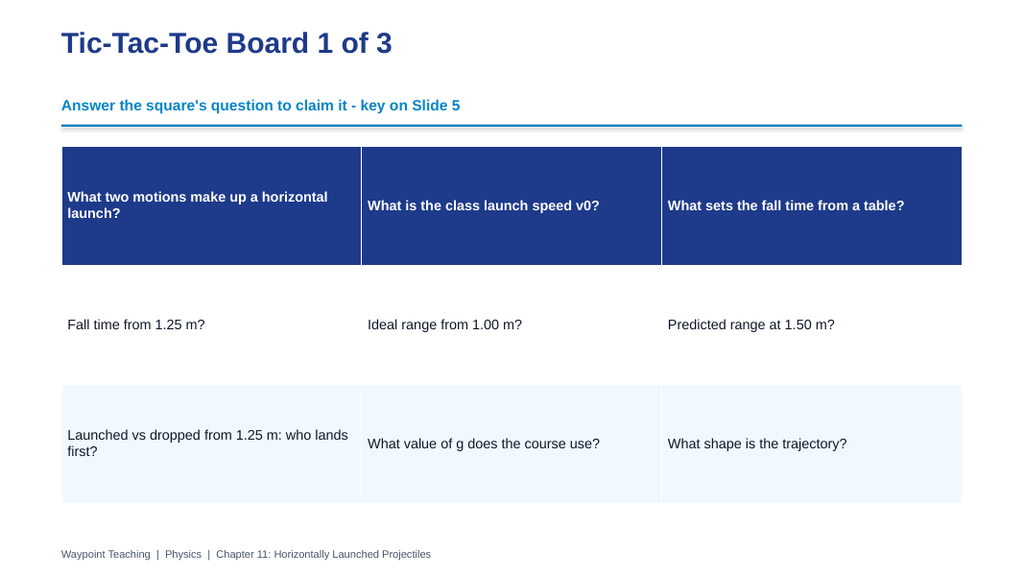 Tic-Tac-Toe Board 1 of 3

Answer the square's question to claim it - key on Slide 5

| What two motions make up a horizontal launch? | What is the class launch speed v0? | What sets the fall time from a table? |
|---|---|---|
| Fall time from 1.25 m? | Ideal range from 1.00 m? | Predicted range at 1.50 m? |
| Launched vs dropped from 1.25 m: who lands first? | What value of g does the course use? | What shape is the trajectory? |

Waypoint Teaching | Physics | Chapter 11: Horizontally Launched Projectiles